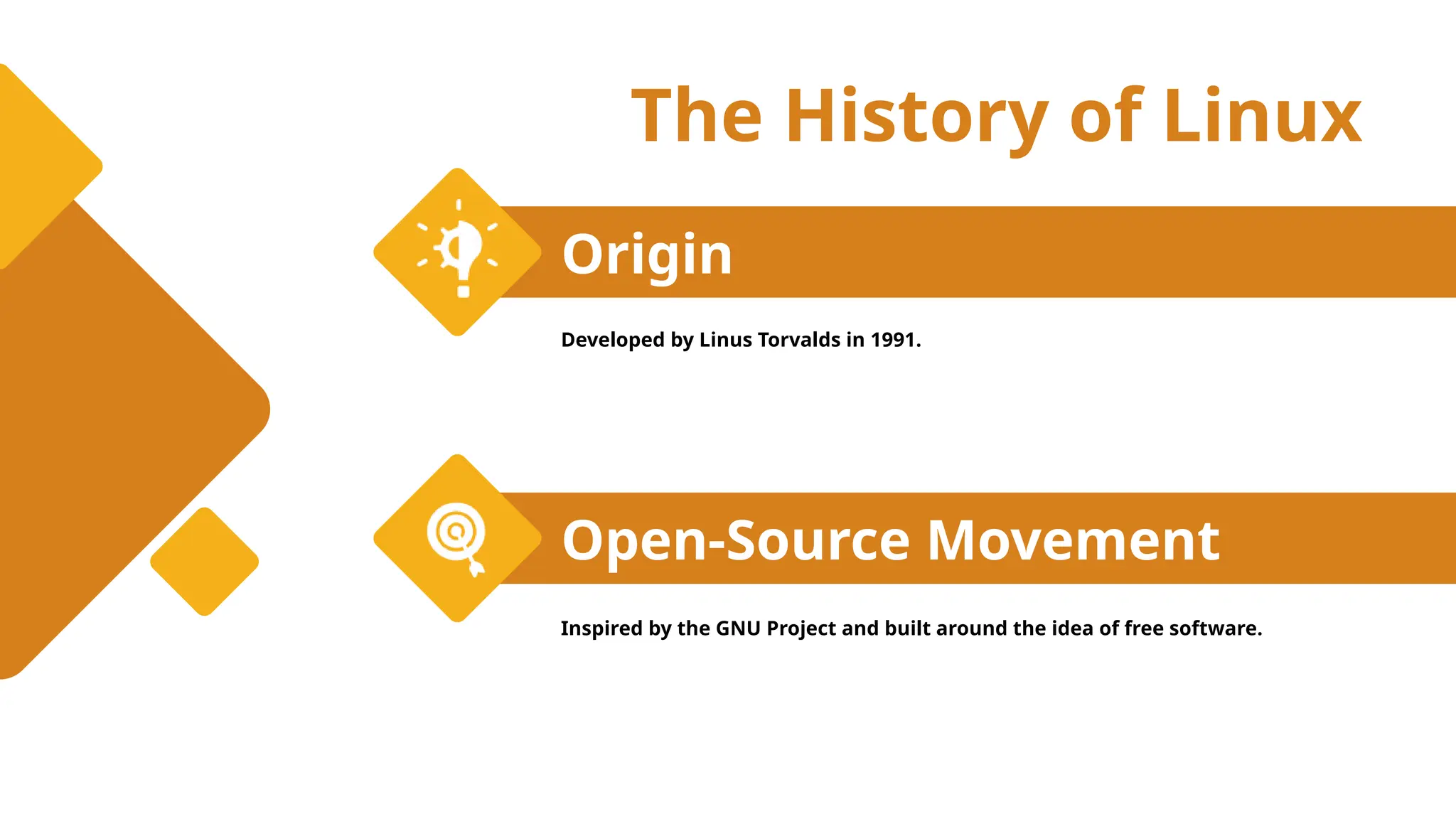 The History of Linux

Origin

Developed by Linus Torvalds in 1991.

Open-Source Movement

Inspired by the GNU Project and built around the idea of free software.